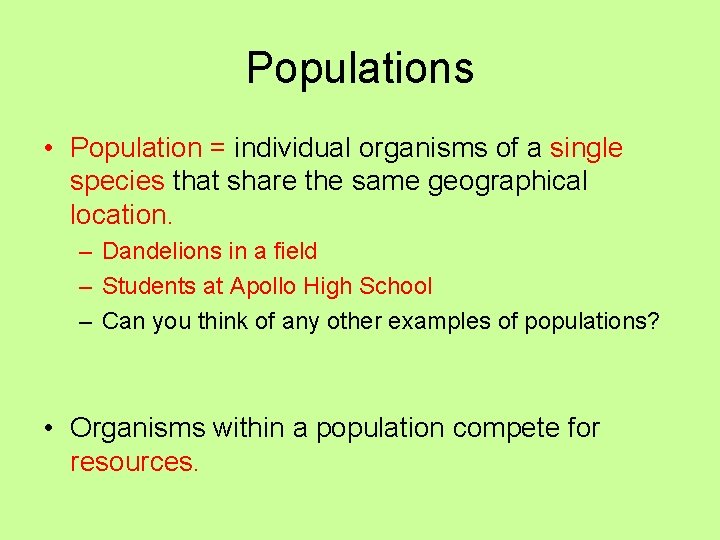 Populations

• Population = individual organisms of a single species that share the same geographical location.
– Dandelions in a field
– Students at Apollo High School
– Can you think of any other examples of populations?

• Organisms within a population compete for resources.